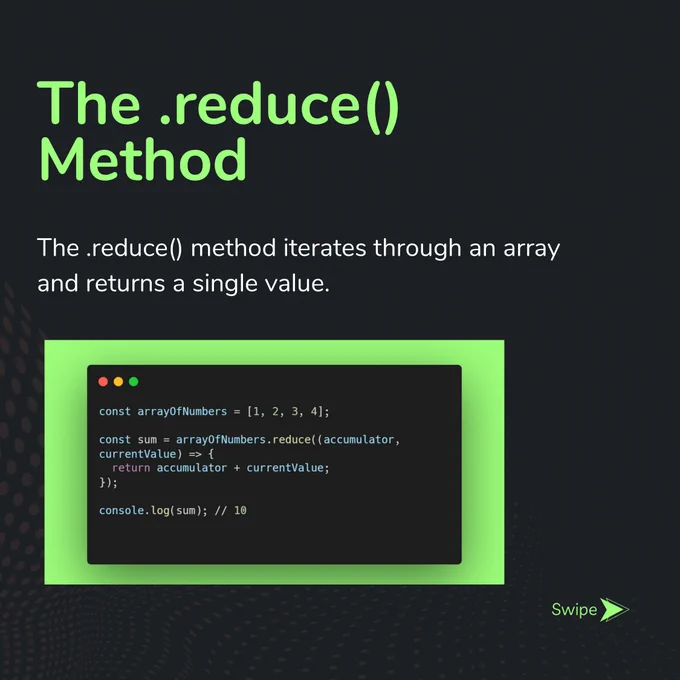 The .reduce() Method

The .reduce() method iterates through an array and returns a single value.

const arrayOfNumbers = [1, 2, 3, 4];

const sum = arrayOfNumbers.reduce((accumulator, currentValue) => {
  return accumulator + currentValue;
});

console.log(sum); // 10

Swipe